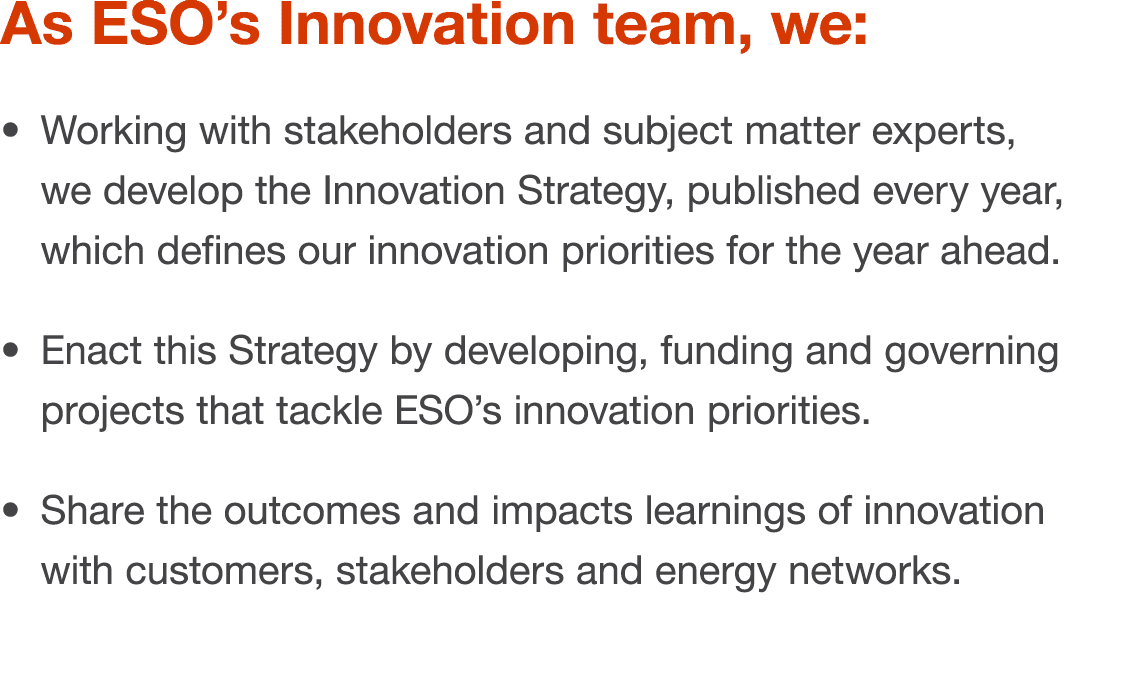 As ESO’s Innovation team, we:

• Working with stakeholders and subject matter experts, we develop the Innovation Strategy, published every year, which defines our innovation priorities for the year ahead.

• Enact this Strategy by developing, funding and governing projects that tackle ESO’s innovation priorities.

• Share the outcomes and impacts learnings of innovation with customers, stakeholders and energy networks.